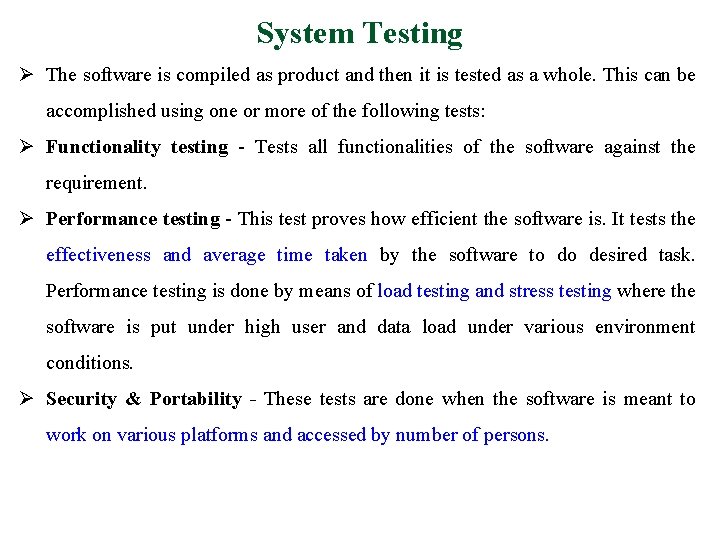 System Testing

➢ The software is compiled as product and then it is tested as a whole. This can be accomplished using one or more of the following tests:

➢ Functionality testing - Tests all functionalities of the software against the requirement.

➢ Performance testing - This test proves how efficient the software is. It tests the effectiveness and average time taken by the software to do desired task. Performance testing is done by means of load testing and stress testing where the software is put under high user and data load under various environment conditions.

➢ Security & Portability - These tests are done when the software is meant to work on various platforms and accessed by number of persons.